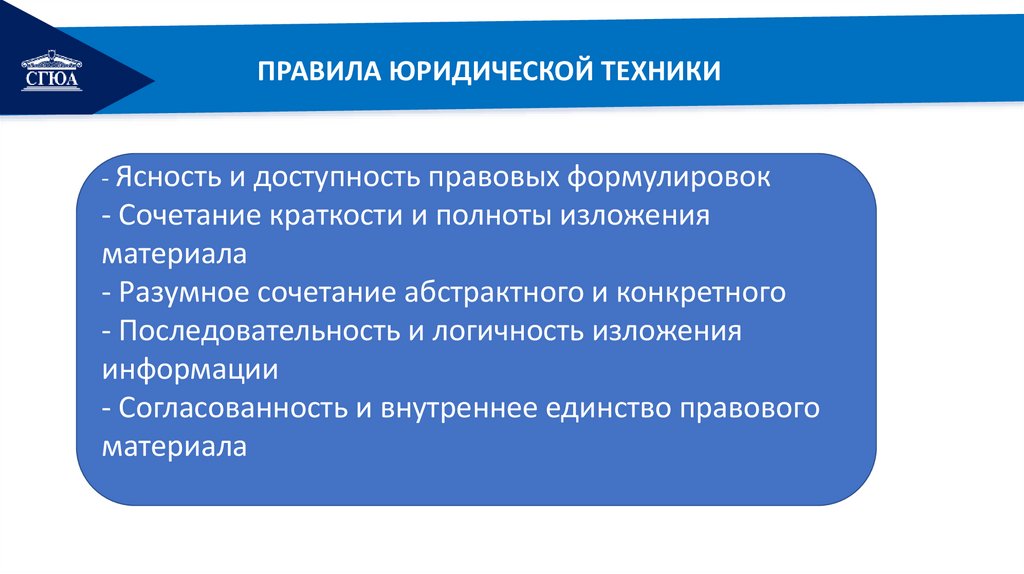 СГЮА

ПРАВИЛА ЮРИДИЧЕСКОЙ ТЕХНИКИ

- Ясность и доступность правовых формулировок
- Сочетание краткости и полноты изложения материала
- Разумное сочетание абстрактного и конкретного
- Последовательность и логичность изложения информации
- Согласованность и внутреннее единство правового материала